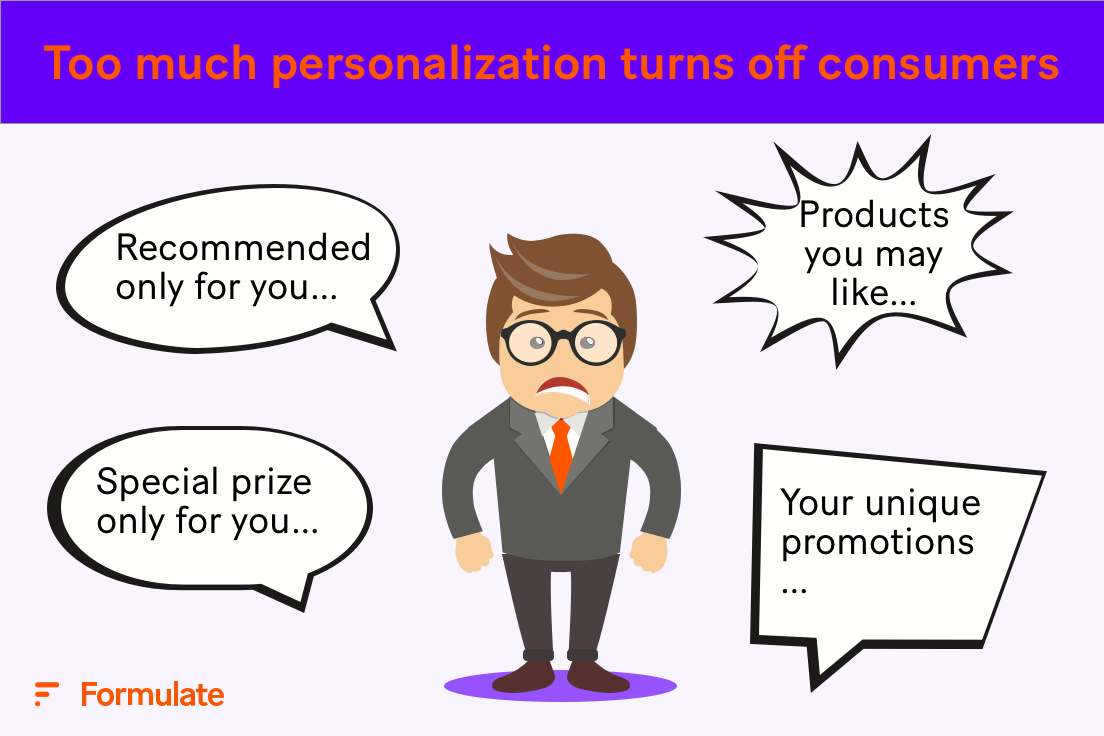 Too much personalization turns off consumers

Recommended only for you...

Products you may like...

Special prize only for you...

Your unique promotions ...

Formulate